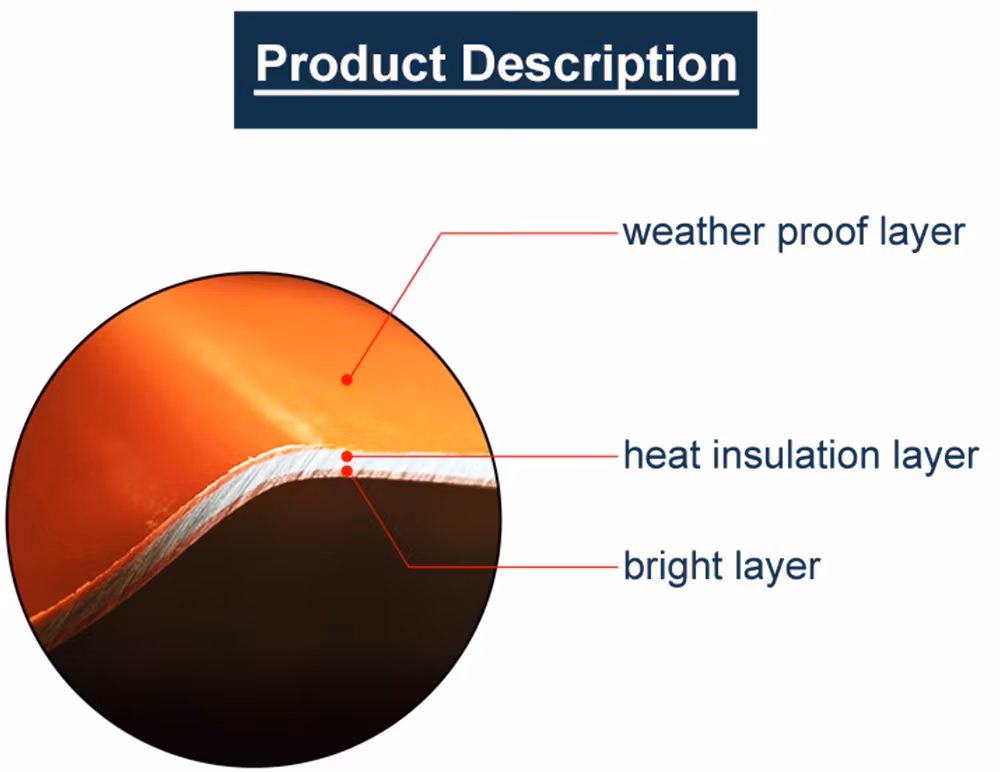 Product Description

weather proof layer

heat insulation layer

bright layer